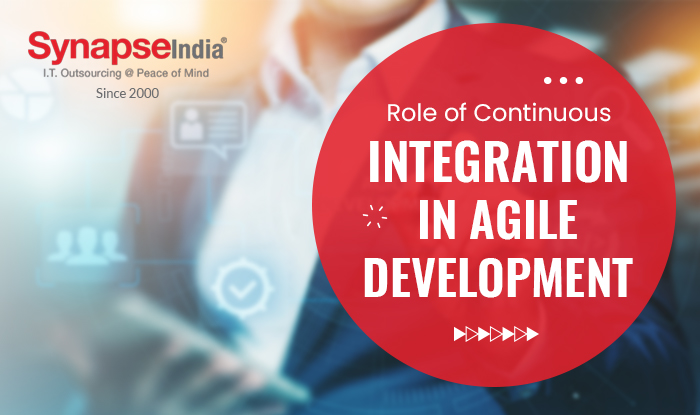 SynapseIndia®
I.T. Outsourcing @ Peace of Mind
Since 2000

Role of Continuous
INTEGRATION
IN AGILE
DEVELOPMENT